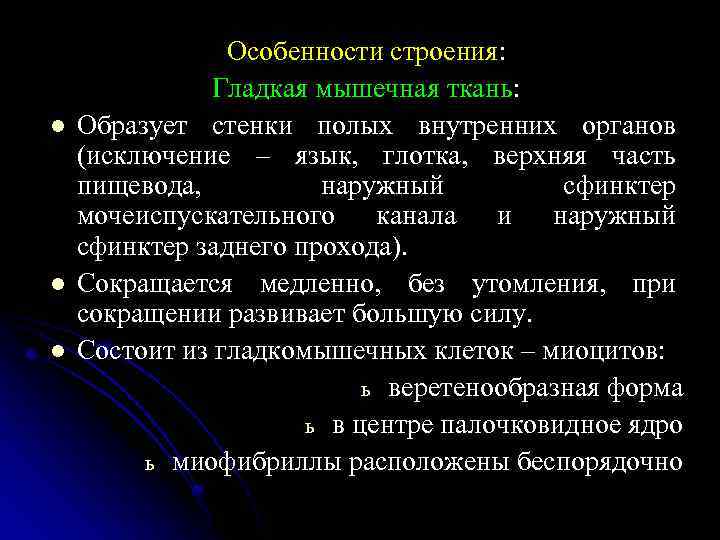 Особенности строения:
Гладкая мышечная ткань:

● Образует стенки полых внутренних органов (исключение – язык, глотка, верхняя часть пищевода, наружный сфинктер мочеиспускательного канала и наружный сфинктер заднего прохода).

● Сокращается медленно, без утомления, при сокращении развивает большую силу.

● Состоит из гладкомышечных клеток – миоцитов:

ь веретенообразная форма

ь в центре палочковидное ядро

ь миофибриллы расположены беспорядочно